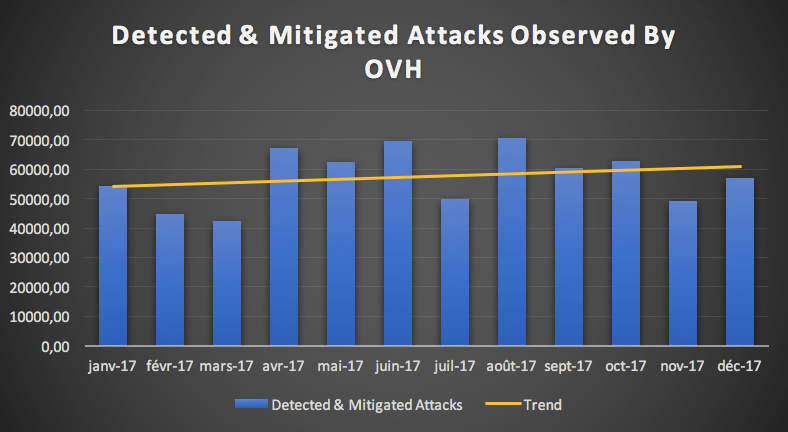 Detected & Mitigated Attacks Observed By OVH

80000,00
70000,00
60000,00
50000,00
40000,00
30000,00
20000,00
10000,00
0,00

janv-17 févr-17 mars-17 avr-17 mai-17 juin-17 juil-17 août-17 sept-17 oct-17 nov-17 déc-17

Detected & Mitigated Attacks
Trend